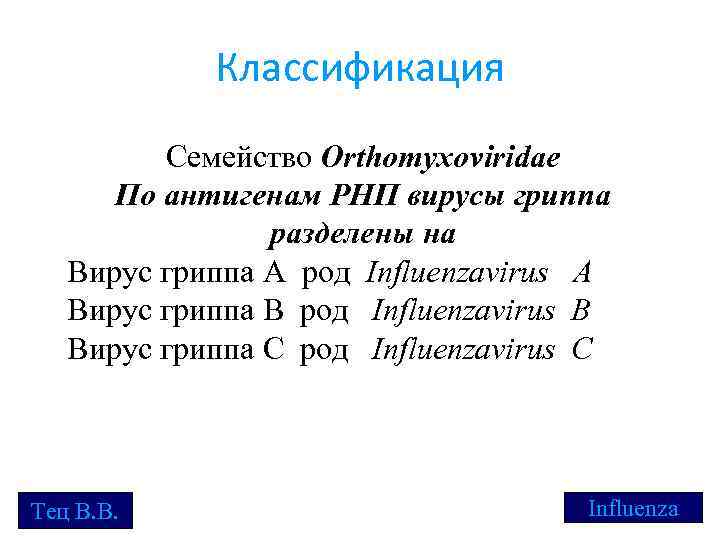 Классификация

Семейство Orthomyxoviridae
По антигенам РНП вирусы гриппа разделены на
Вирус гриппа А род Influenzavirus A
Вирус гриппа В род Influenzavirus B
Вирус гриппа С род Influenzavirus C

Тец В.В.

Influenza